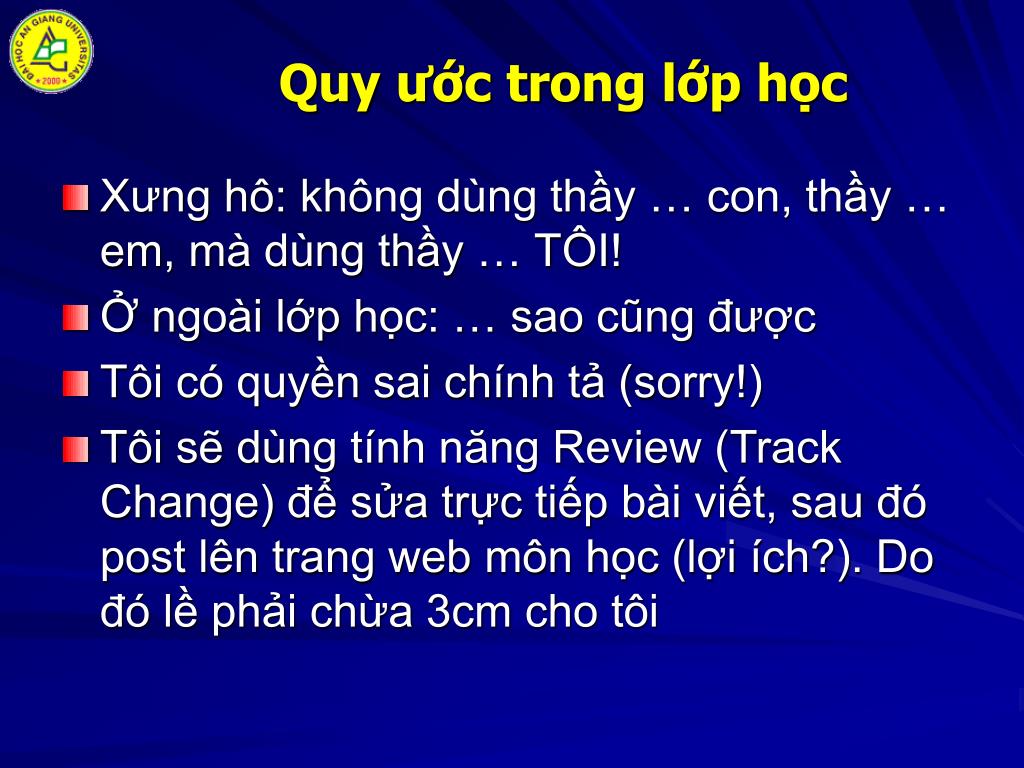 ĐẠI HỌC AN GIANG UNIVERSITAS
2000

Quy ước trong lớp học

Xưng hô: không dùng thầy … con, thầy … em, mà dùng thầy … TÔI!

Ở ngoài lớp học: … sao cũng được

Tôi có quyền sai chính tả (sorry!)

Tôi sẽ dùng tính năng Review (Track Change) để sửa trực tiếp bài viết, sau đó post lên trang web môn học (lợi ích?). Do đó lề phải chừa 3cm cho tôi